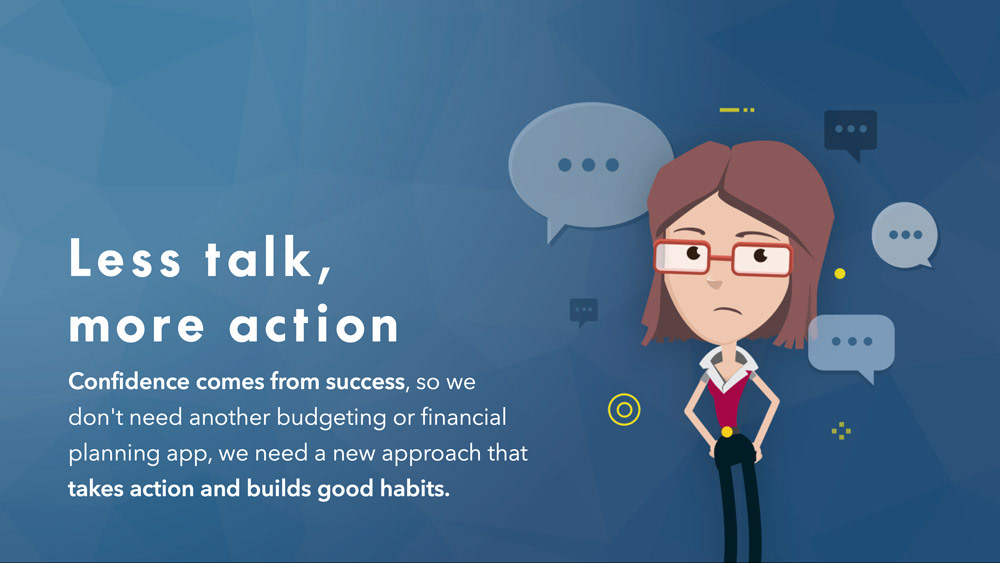 Less talk, more action

Confidence comes from success, so we don't need another budgeting or financial planning app, we need a new approach that takes action and builds good habits.